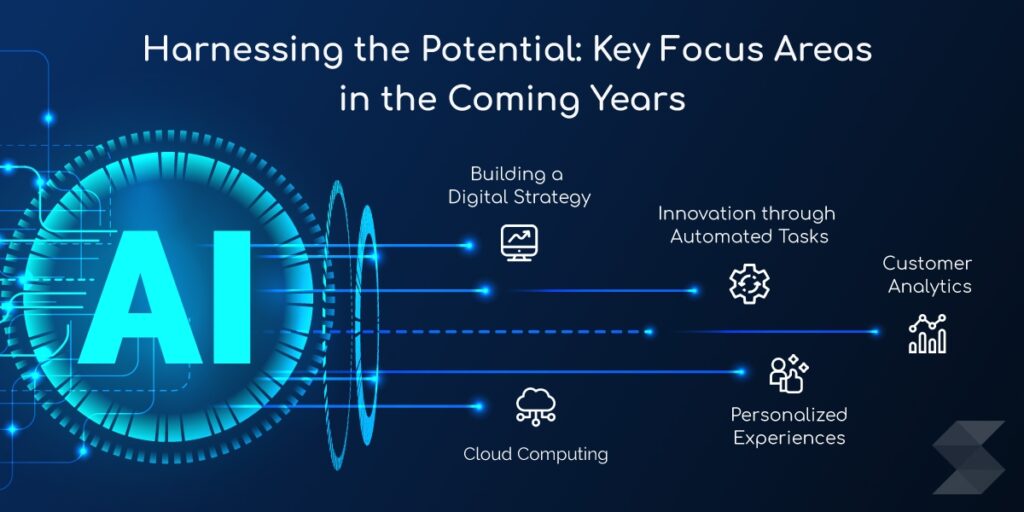 Harnessing the Potential: Key Focus Areas in the Coming Years

AI

Building a Digital Strategy

Innovation through Automated Tasks

Customer Analytics

Personalized Experiences

Cloud Computing